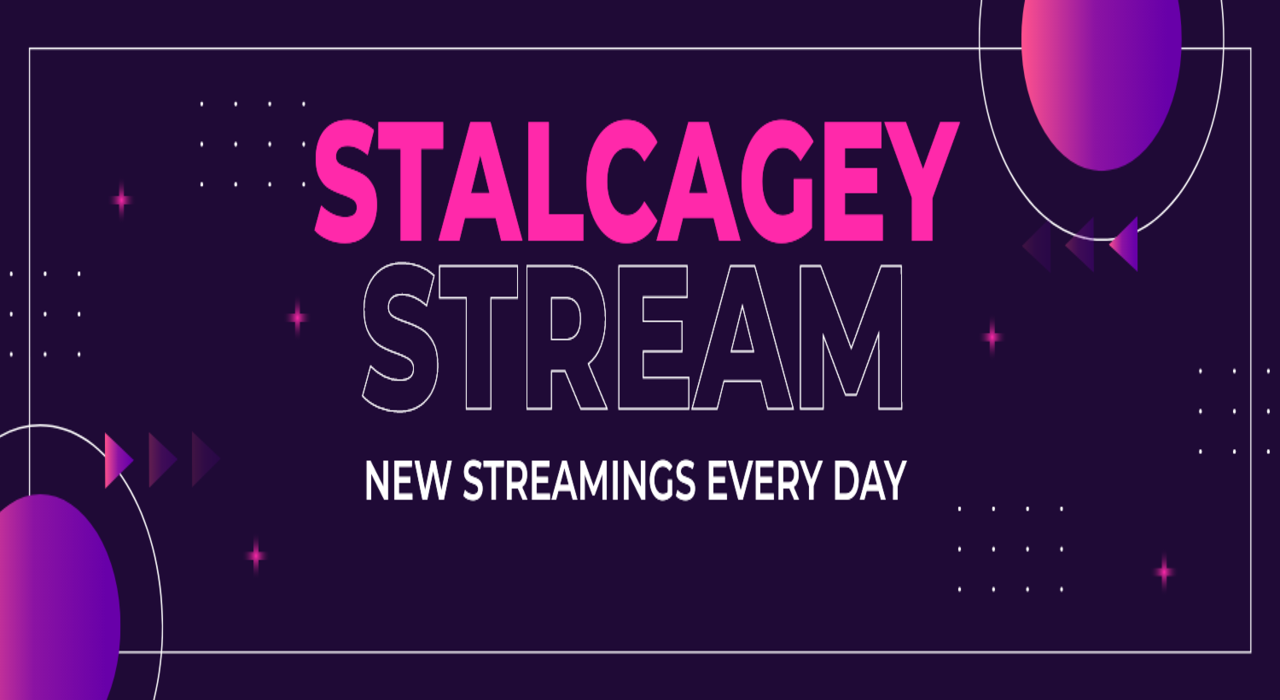 STALCAGEY
STREAM
NEW STREAMINGS EVERY DAY